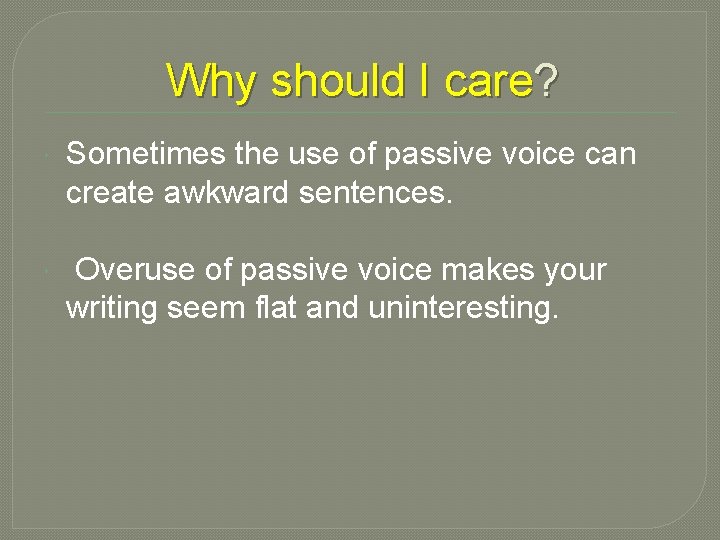 Why should I care?

Sometimes the use of passive voice can create awkward sentences.

Overuse of passive voice makes your writing seem flat and uninteresting.